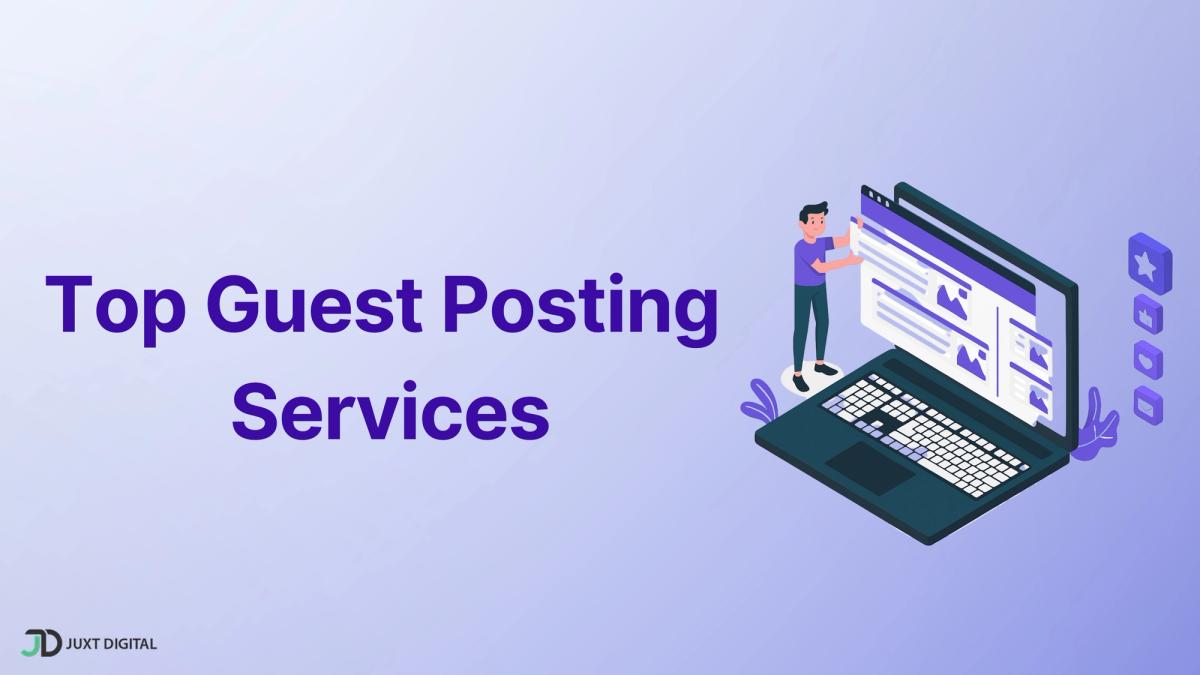 Top Guest Posting Services

JD JUXT DIGITAL